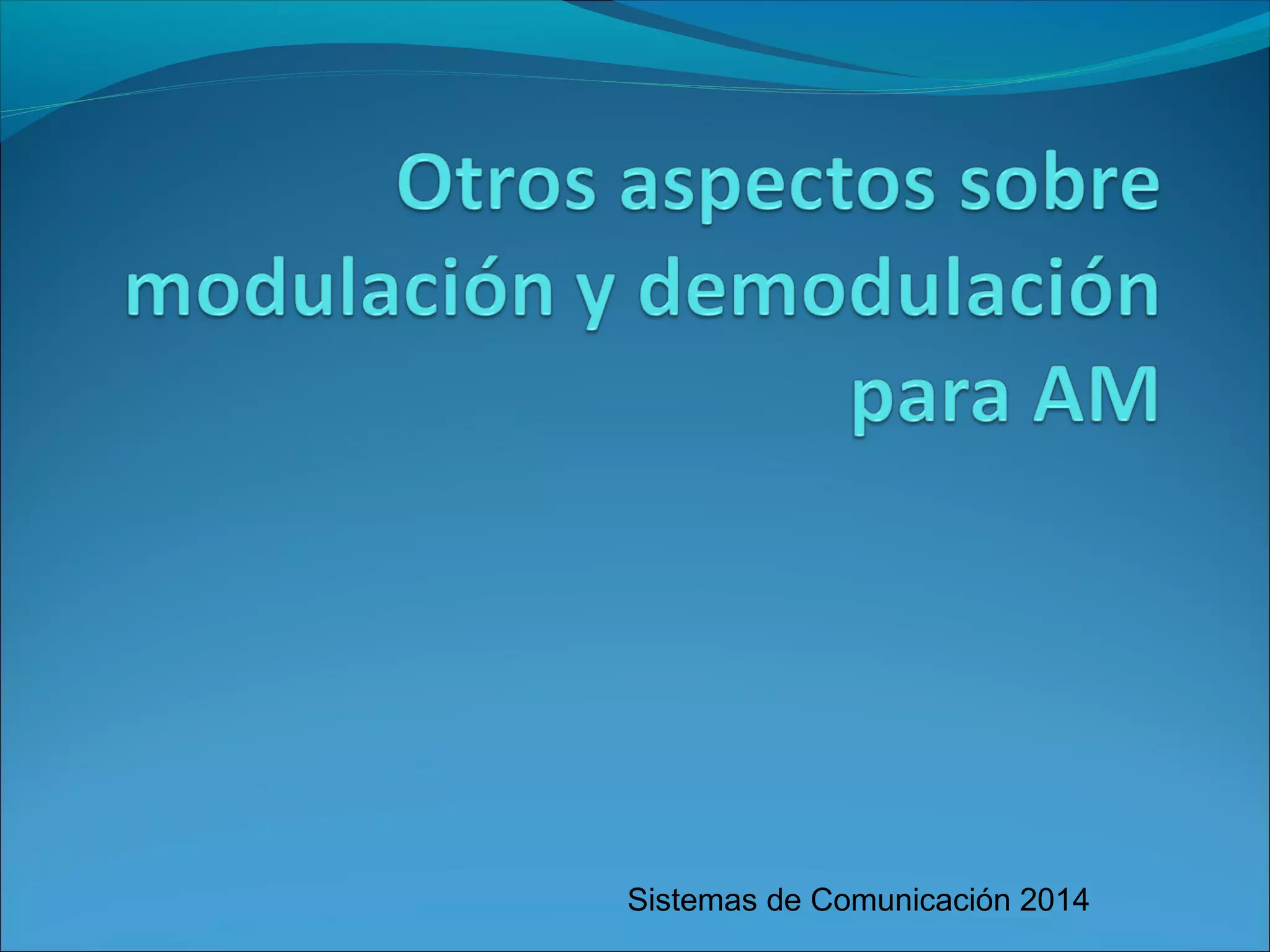 Otros aspectos sobre modulación y demodulación para AM

Sistemas de Comunicación 2014